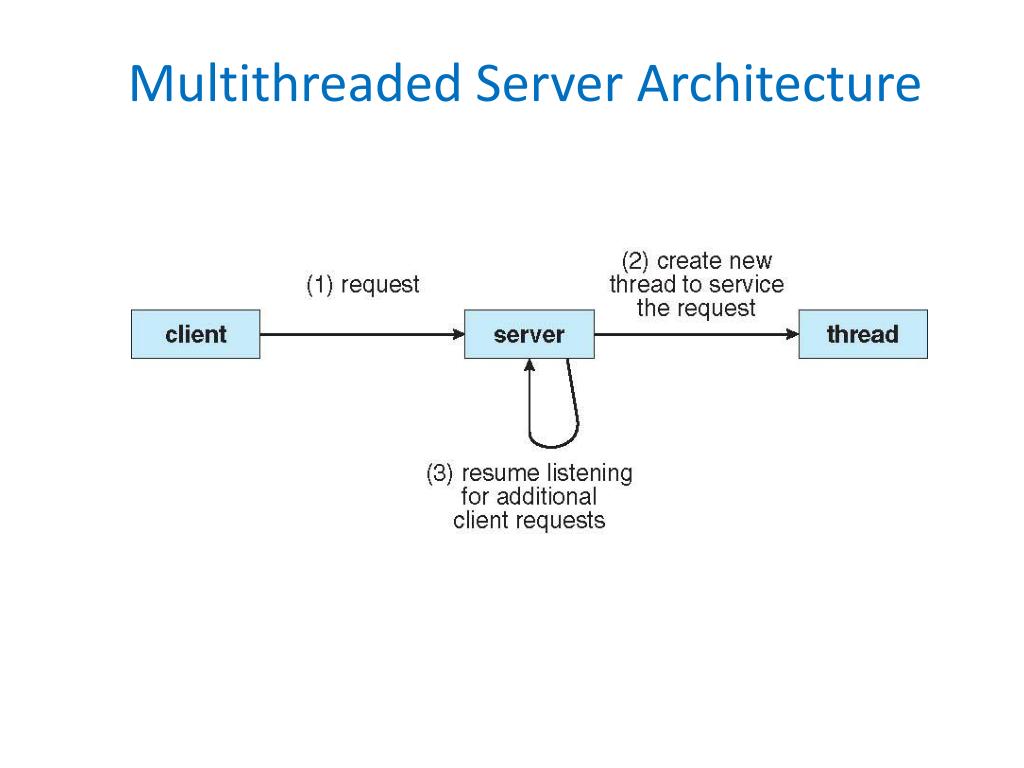 Multithreaded Server Architecture

(1) request

(2) create new thread to service the request

client

server

thread

(3) resume listening for additional client requests